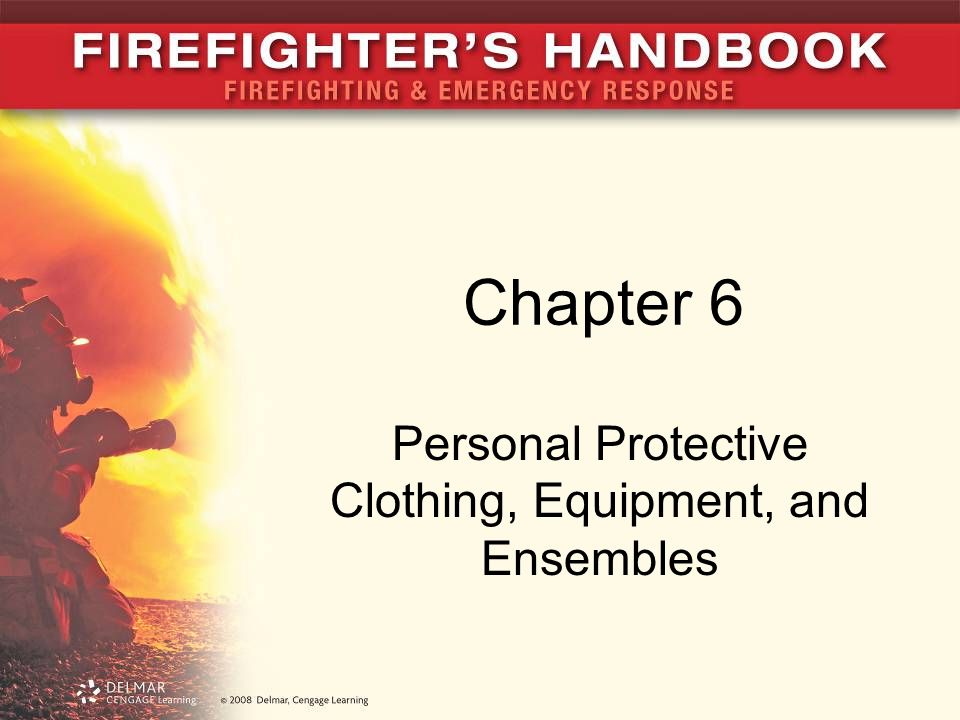 FIREFIGHTER'S HANDBOOK
FIREFIGHTING & EMERGENCY RESPONSE

Chapter 6

Personal Protective Clothing, Equipment, and Ensembles

DELMAR CENGAGE Learning

© 2008 Delmar, Cengage Learning